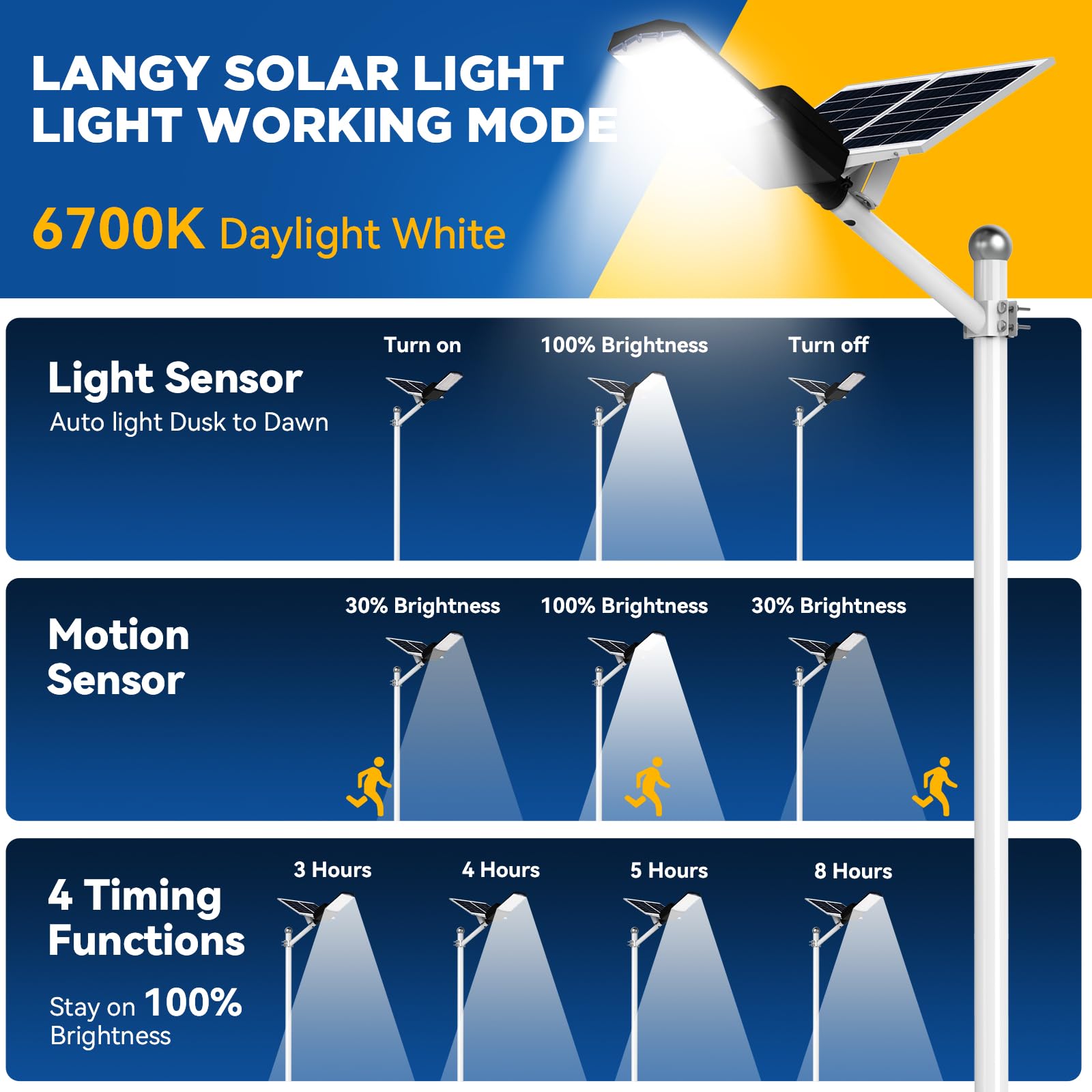 LANGY SOLAR LIGHT
LIGHT WORKING MODE

6700K Daylight White

Light Sensor
Auto light Dusk to Dawn

Turn on

100% Brightness

Turn off

Motion Sensor

30% Brightness

100% Brightness

30% Brightness

4 Timing Functions

Stay on 100% Brightness

3 Hours

4 Hours

5 Hours

8 Hours